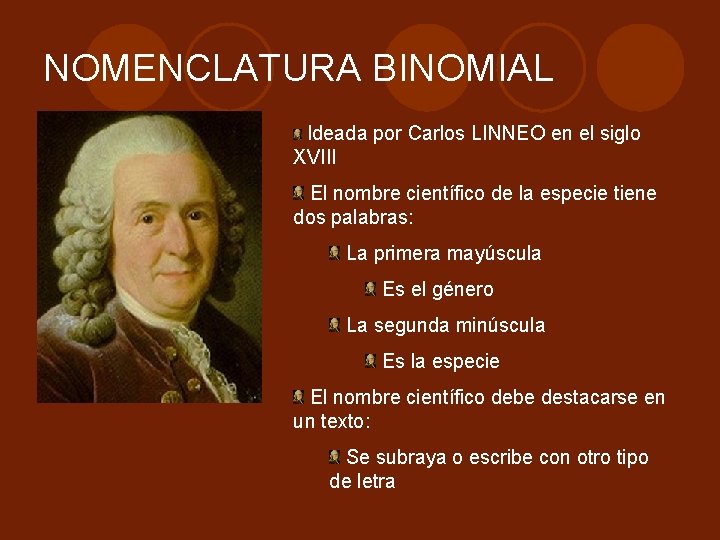 NOMENCLATURA BINOMIAL

Ideada por Carlos LINNEO en el siglo XVIII

El nombre científico de la especie tiene dos palabras:

La primera mayúscula

Es el género

La segunda minúscula

Es la especie

El nombre científico debe destacarse en un texto:

Se subraya o escribe con otro tipo de letra